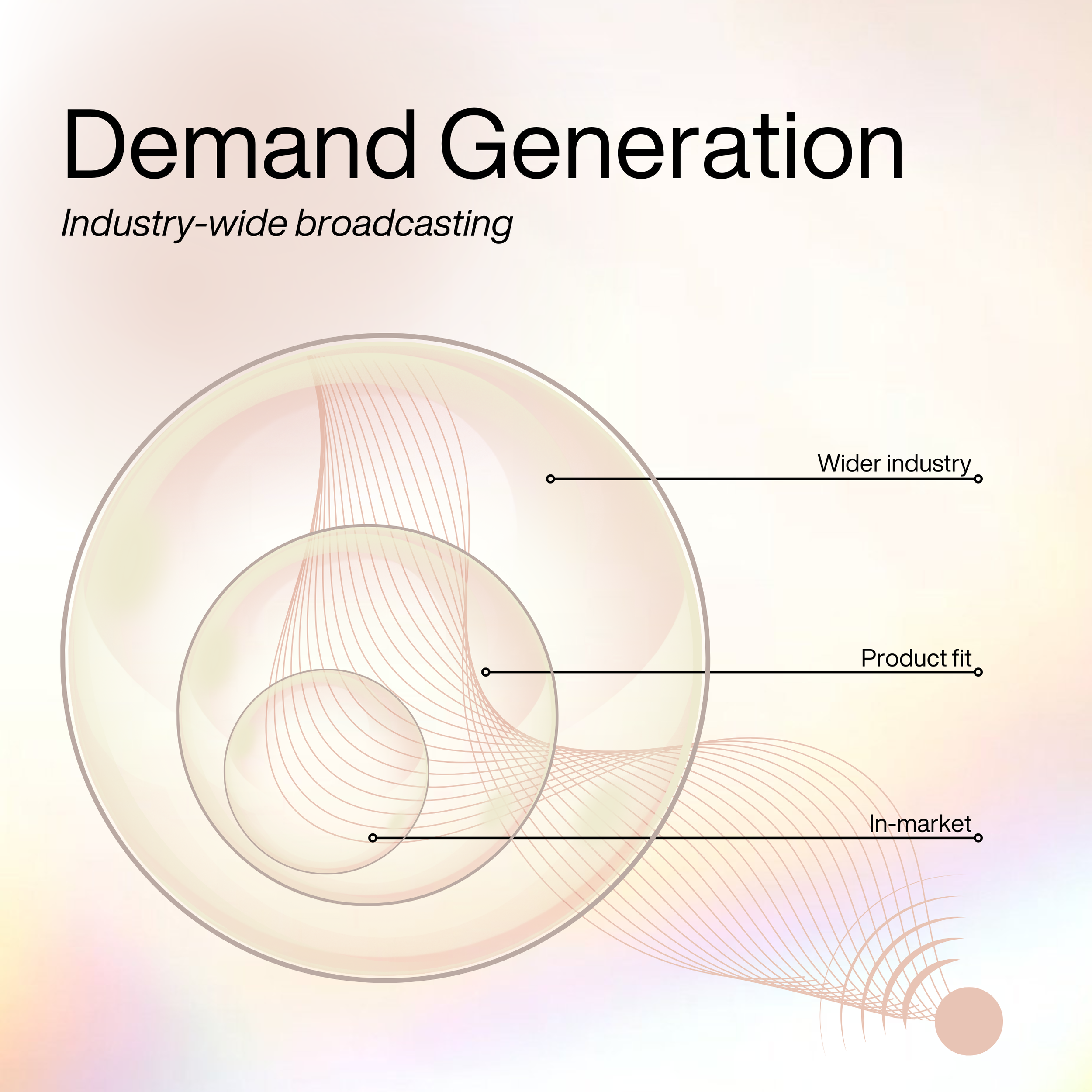 Demand Generation

Industry-wide broadcasting

Wider industry

Product fit

In-market